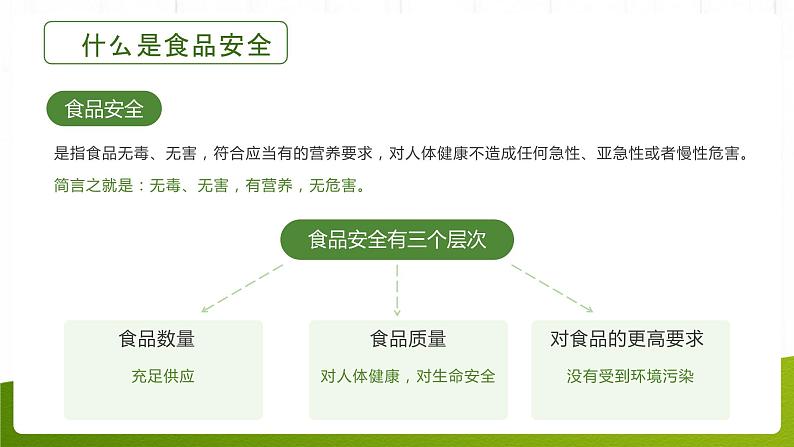 什么是食品安全

食品安全

是指食品无毒、无害，符合应当有的营养要求，对人体健康不造成任何急性、亚急性或者慢性危害。

简言之就是：无毒、无害，有营养，无危害。

食品安全有三个层次

食品数量

充足供应

食品质量

对人体健康，对生命安全

对食品的更高要求

没有受到环境污染